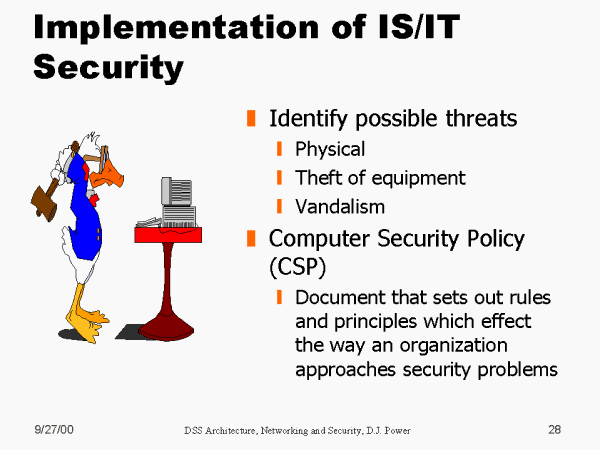 Implementation of IS/IT Security

Identify possible threats
Physical
Theft of equipment
Vandalism
Computer Security Policy (CSP)
Document that sets out rules and principles which effect the way an organization approaches security problems

9/27/00
DSS Architecture, Networking and Security, D.J. Power
28